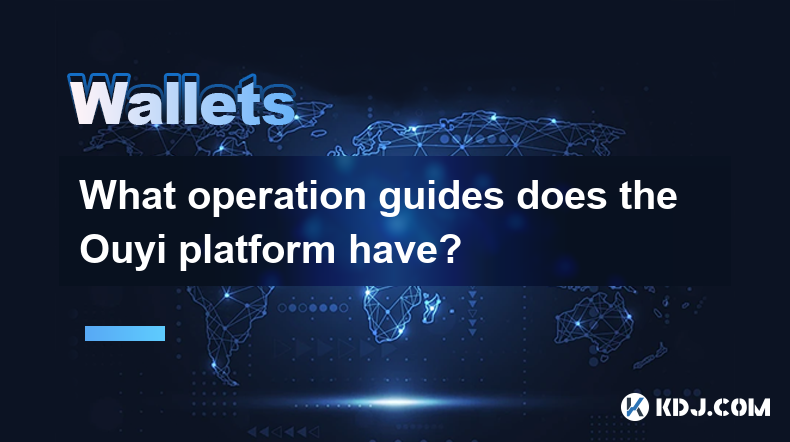 Wallets

What operation guides does the Ouyi platform have?

KDJ.COM